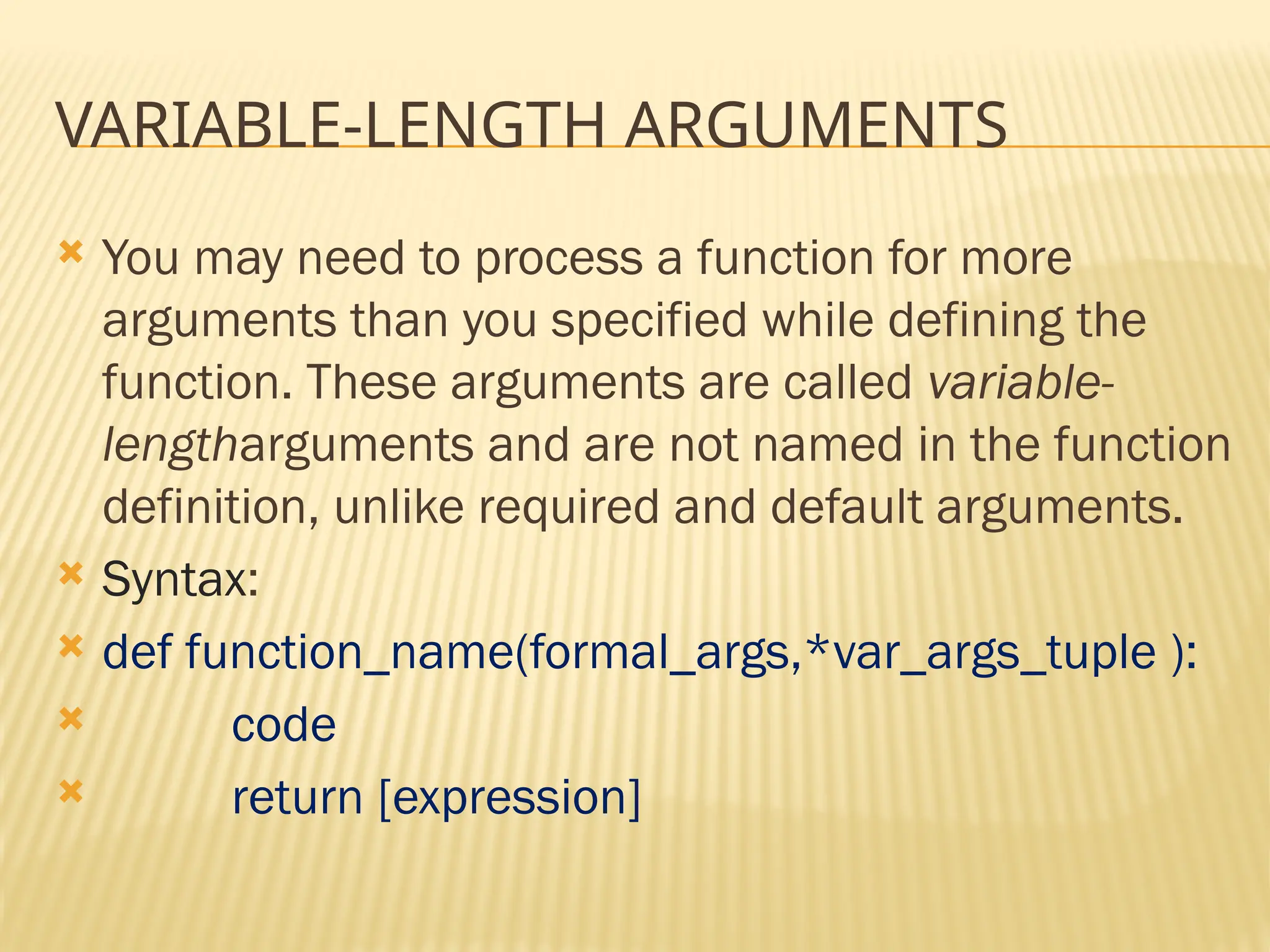 VARIABLE-LENGTH ARGUMENTS

You may need to process a function for more arguments than you specified while defining the function. These arguments are called variable-lengtharguments and are not named in the function definition, unlike required and default arguments.

Syntax:

def function_name(formal_args,*var_args_tuple ):

code

return [expression]